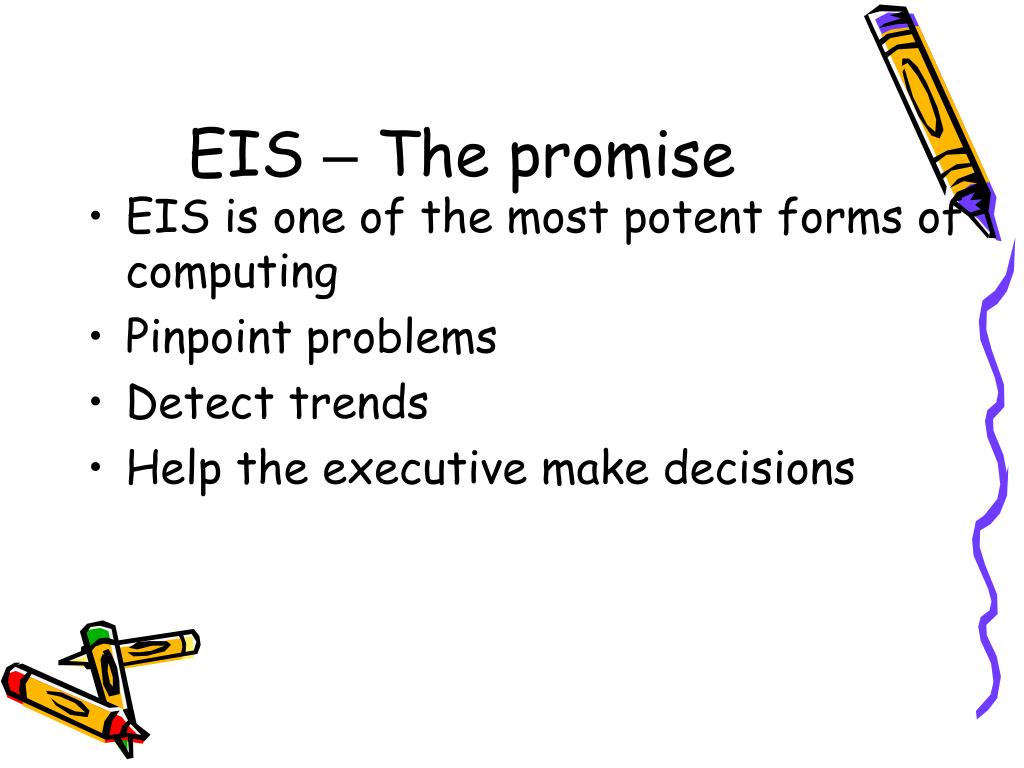 EIS – The promise

• EIS is one of the most potent forms of computing
• Pinpoint problems
• Detect trends
• Help the executive make decisions